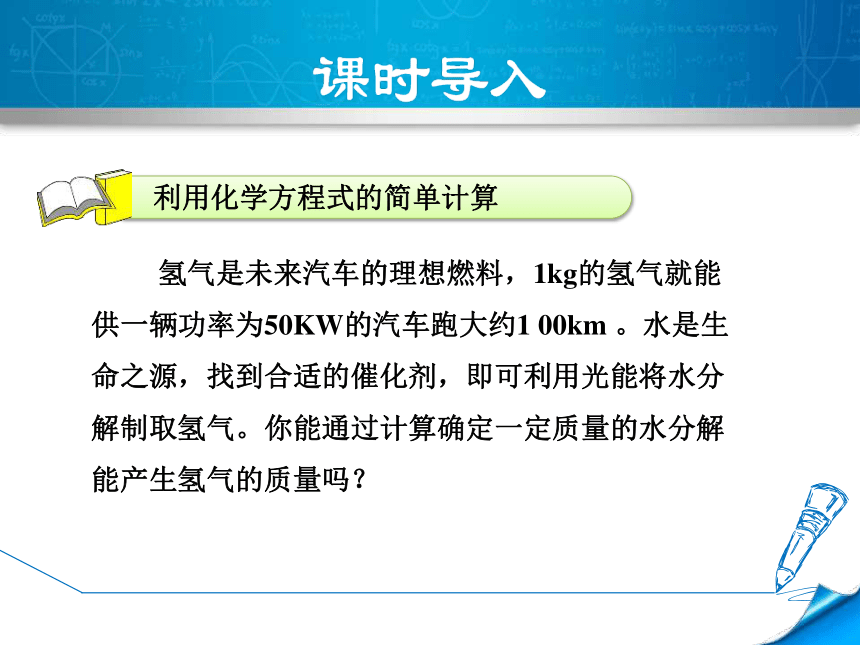 课时导入

利用化学方程式的简单计算

氢气是未来汽车的理想燃料，1kg的氢气就能供一辆功率为50KW的汽车跑大约1 00km 。水是生命之源，找到合适的催化剂，即可利用光能将水分解制取氢气。你能通过计算确定一定质量的水分解能产生氢气的质量吗？